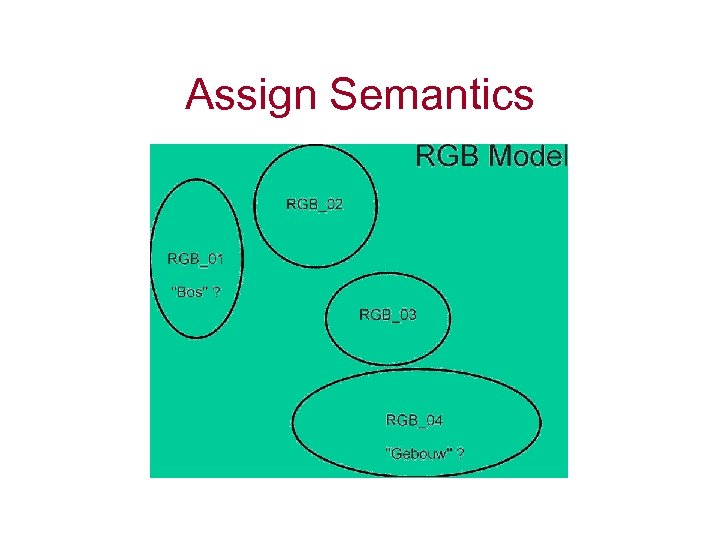 Assign Semantics

RGB Model

RGB_02

RGB_01

"Bos" ?

RGB_03

RGB_04

"Gebouw" ?